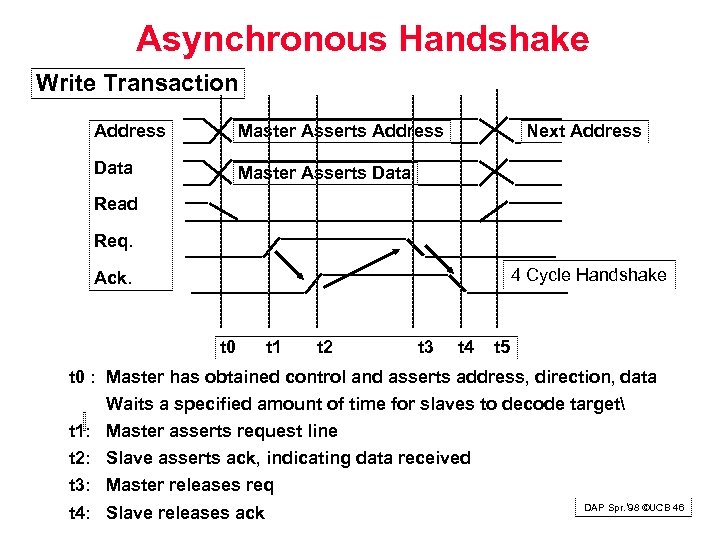 Asynchronous Handshake

Write Transaction

Address
Data
Read
Req.
Ack.

Master Asserts Address

Next Address

Master Asserts Data

4 Cycle Handshake

t0 t1 t2 t3 t4 t5

t0 : Master has obtained control and asserts address, direction, data
Waits a specified amount of time for slaves to decode target\
t1: Master asserts request line
t2: Slave asserts ack, indicating data received
t3: Master releases req
t4: Slave releases ack

DAP Spr.'98 ©UCB 46